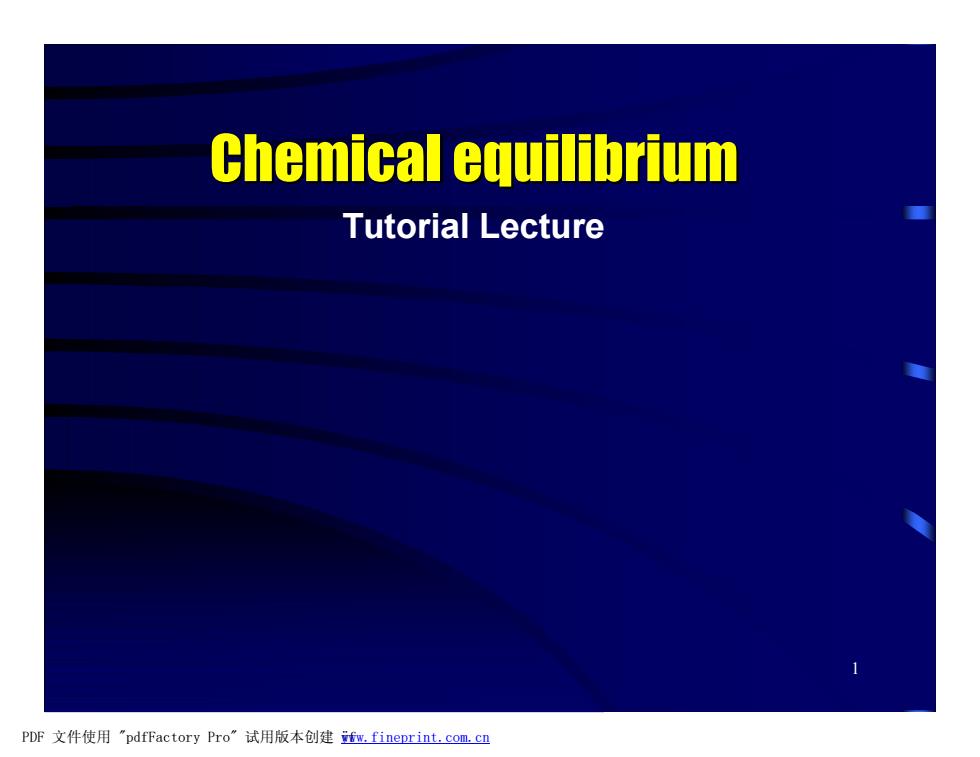 Chemical equilibrium

Tutorial Lecture

1

PDF 文件使用 "pdfFactory Pro" 试用版本创建 www.fineprint.com.cn